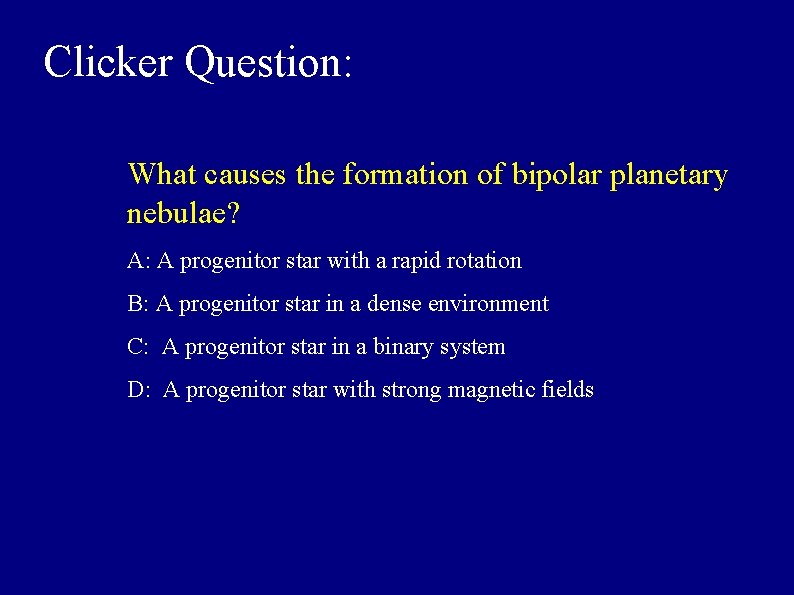 Clicker Question:

What causes the formation of bipolar planetary nebulae?

A: A progenitor star with a rapid rotation

B: A progenitor star in a dense environment

C: A progenitor star in a binary system

D: A progenitor star with strong magnetic fields